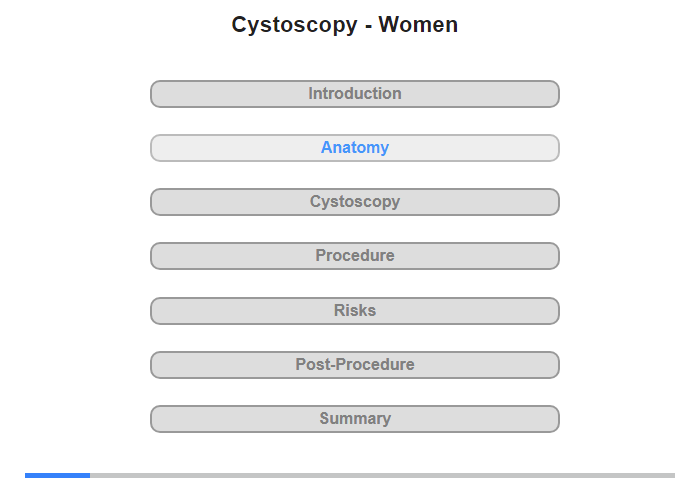 Cystoscopy - Women

Introduction

Anatomy

Cystoscopy

Procedure

Risks

Post-Procedure

Summary